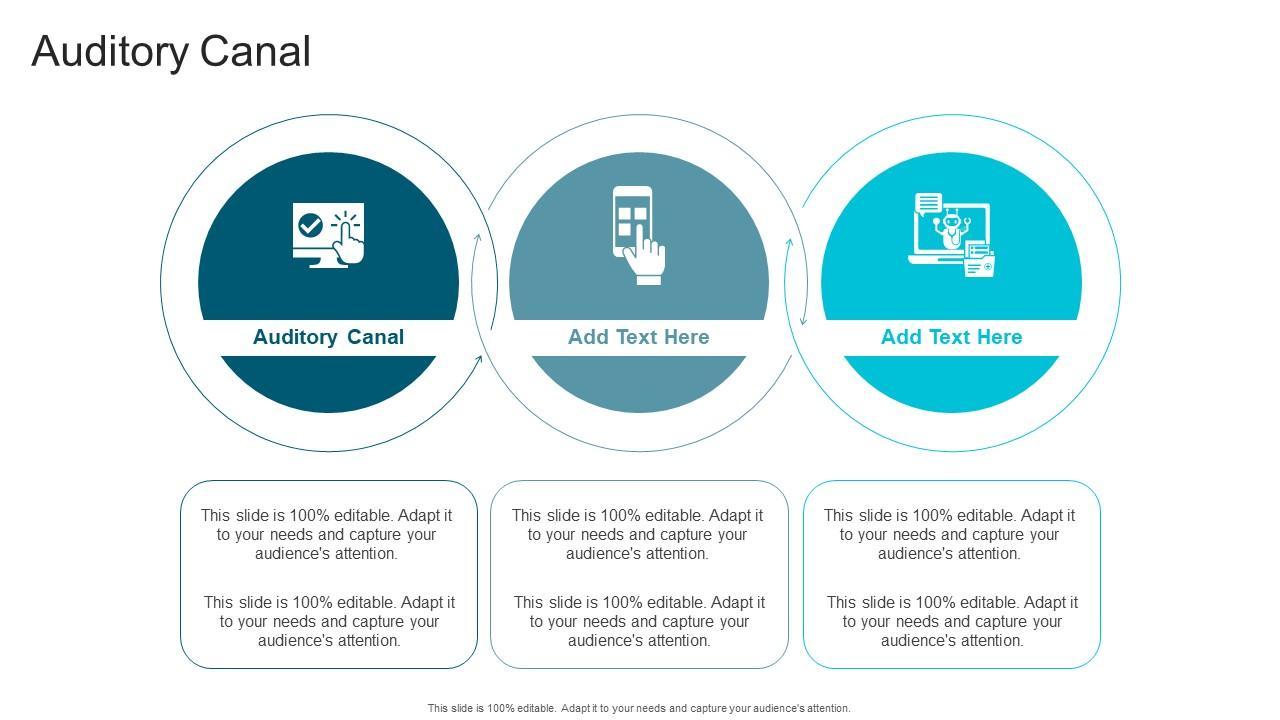 Auditory Canal

Auditory Canal

Add Text Here

Add Text Here

This slide is 100% editable. Adapt it to your needs and capture your audience's attention.

This slide is 100% editable. Adapt it to your needs and capture your audience's attention.

This slide is 100% editable. Adapt it to your needs and capture your audience's attention.

This slide is 100% editable. Adapt it to your needs and capture your audience's attention.

This slide is 100% editable. Adapt it to your needs and capture your audience's attention.

This slide is 100% editable. Adapt it to your needs and capture your audience's attention.

This slide is 100% editable. Adapt it to your needs and capture your audience's attention.